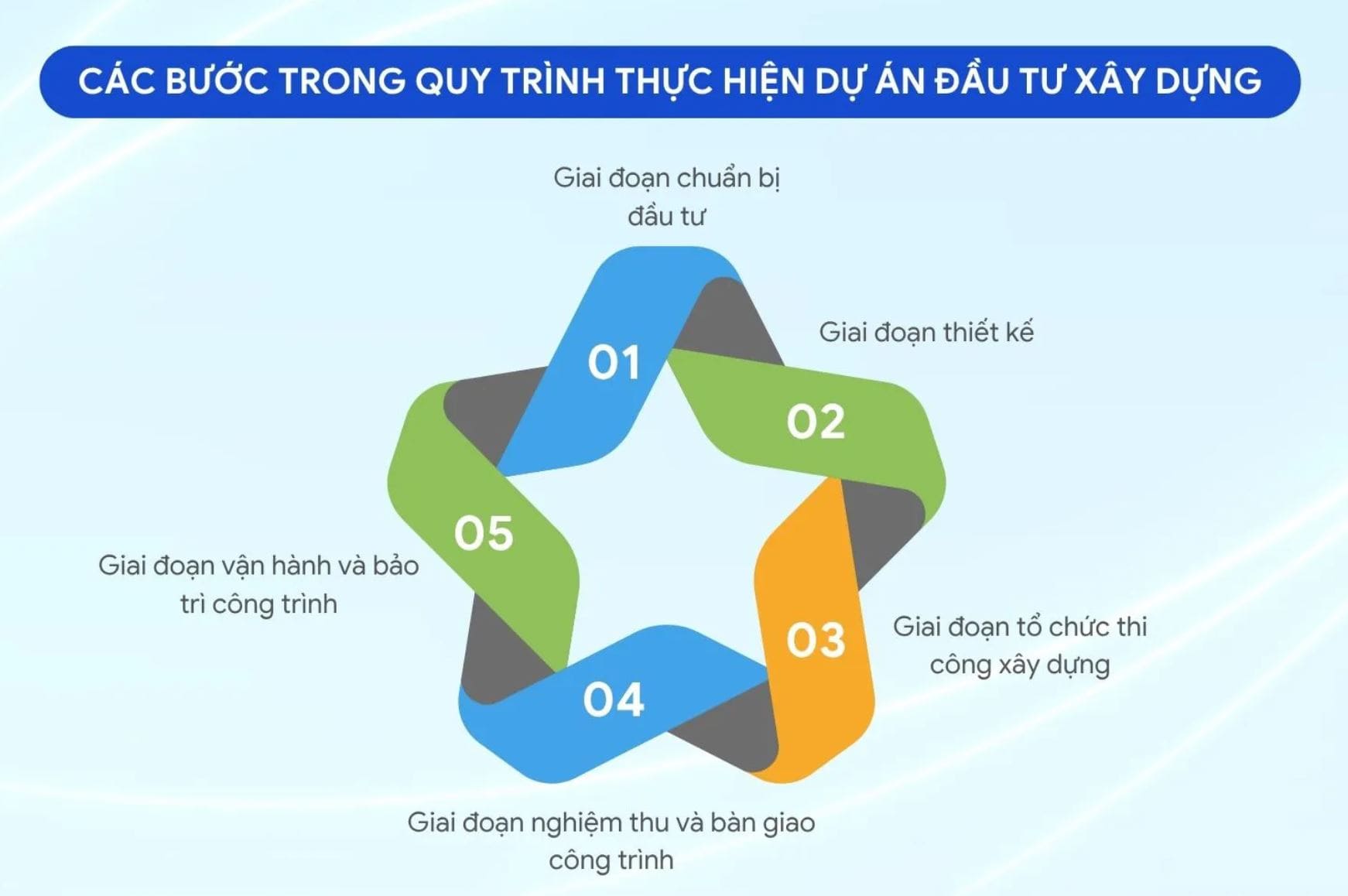 CÁC BƯỚC TRONG QUY TRÌNH THỰC HIỆN DỰ ÁN ĐẦU TƯ XÂY DỰNG

Giai đoạn chuẩn bị đầu tư

01

Giai đoạn thiết kế

02

03

Giai đoạn tổ chức thi công xây dựng

04

Giai đoạn nghiệm thu và bàn giao công trình

05

Giai đoạn vận hành và bảo trì công trình